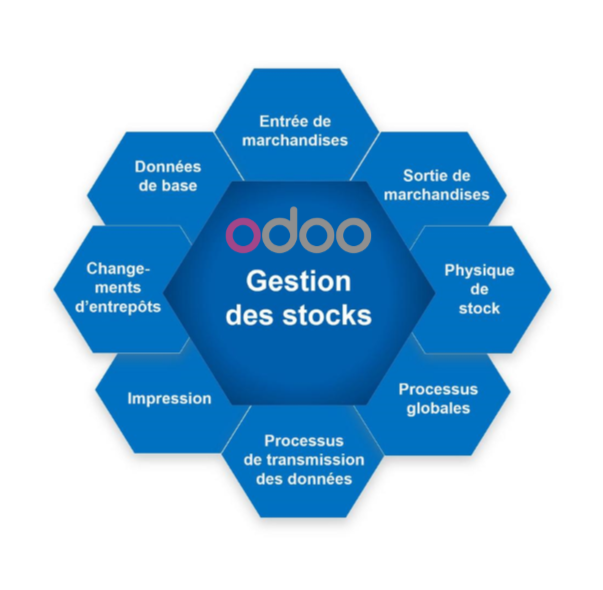 odoo
Gestion des stocks

Entrée de marchandises

Sortie de marchandises

Physique de stock

Processus globales

Processus de transmission des données

Impression

Changements d'entrepôts

Données de base